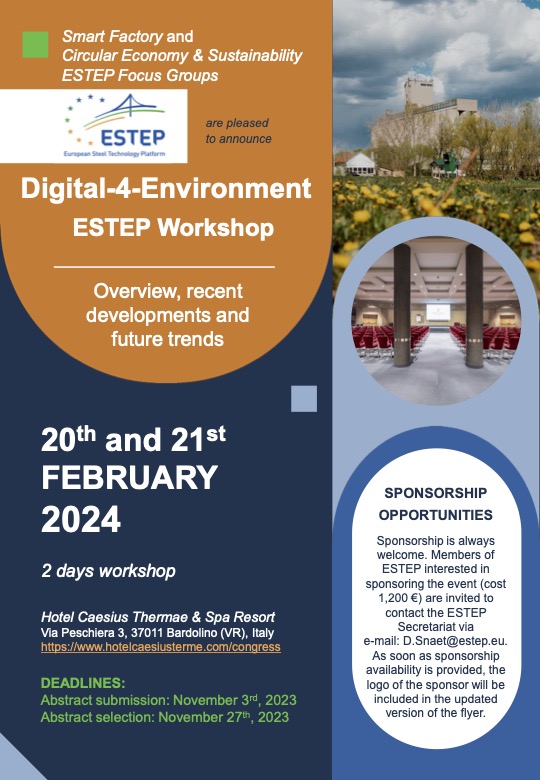 Smart Factory and Circular Economy & Sustainability ESTEP Focus Groups

ESTEP
European Steel Technology Platform

are pleased to announce

Digital-4-Environment
ESTEP Workshop

Overview, recent developments and future trends

20$^{th}$ and 21$^{st}$ FEBRUARY 2024

2 days workshop

Hotel Caesius Thermae & Spa Resort
Via Peschiera 3, 37011 Bardolino (VR), Italy
https://www.hotelcaesiusterme.com/congress

DEADLINES:
Abstract submission: November 3$^{rd}$, 2023
Abstract selection: November 27$^{th}$, 2023

SPONSORSHIP OPPORTUNITIES

Sponsorship is always welcome. Members of ESTEP interested in sponsoring the event (cost 1,200 €) are invited to contact the ESTEP Secretariat via e-mail: D.Snaet@estep.eu. As soon as sponsorship availability is provided, the logo of the sponsor will be included in the updated version of the flyer.